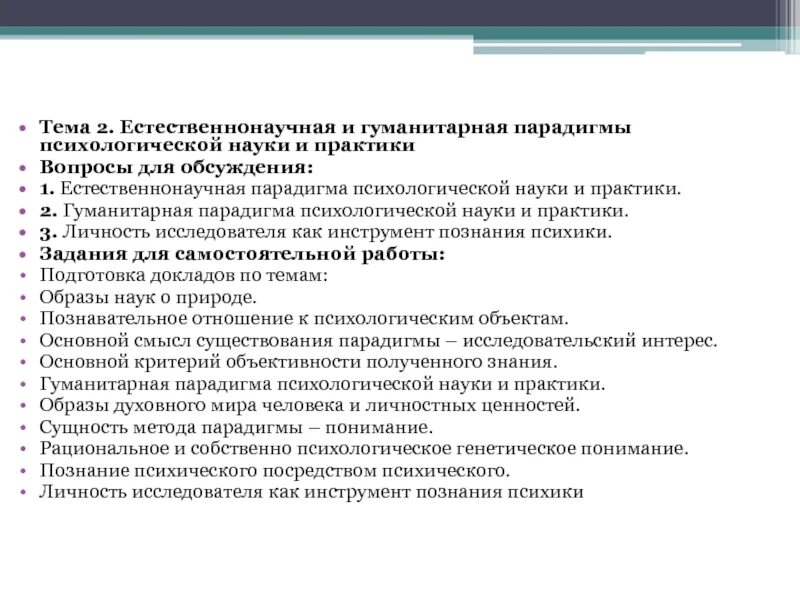 • Тема 2. Естественнонаучная и гуманитарная парадигмы психологической науки и практики
• Вопросы для обсуждения:
• 1. Естественнонаучная парадигма психологической науки и практики.
• 2. Гуманитарная парадигма психологической науки и практики.
• 3. Личность исследователя как инструмент познания психики.
• Задания для самостоятельной работы:
• Подготовка докладов по темам:
• Образы наук о природе.
• Познавательное отношение к психологическим объектам.
• Основной смысл существования парадигмы – исследовательский интерес.
• Основной критерий объективности полученного знания.
• Гуманитарная парадигма психологической науки и практики.
• Образы духовного мира человека и личностных ценностей.
• Сущность метода парадигмы – понимание.
• Рациональное и собственно психологическое генетическое понимание.
• Познание психического посредством психического.
• Личность исследователя как инструмент познания психики